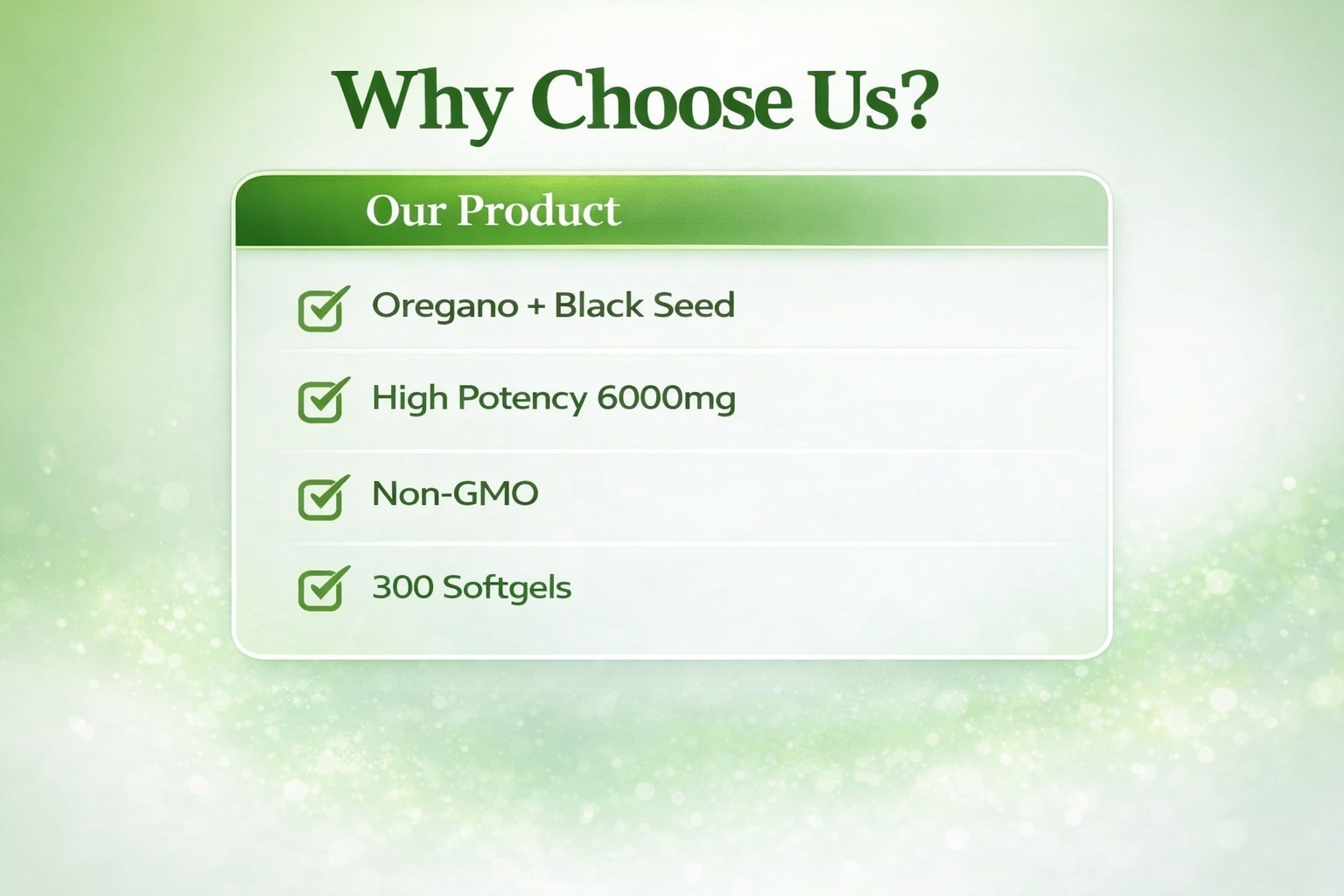 Why Choose Us?

Our Product

Oregano + Black Seed

High Potency 6000mg

Non-GMO

300 Softgels